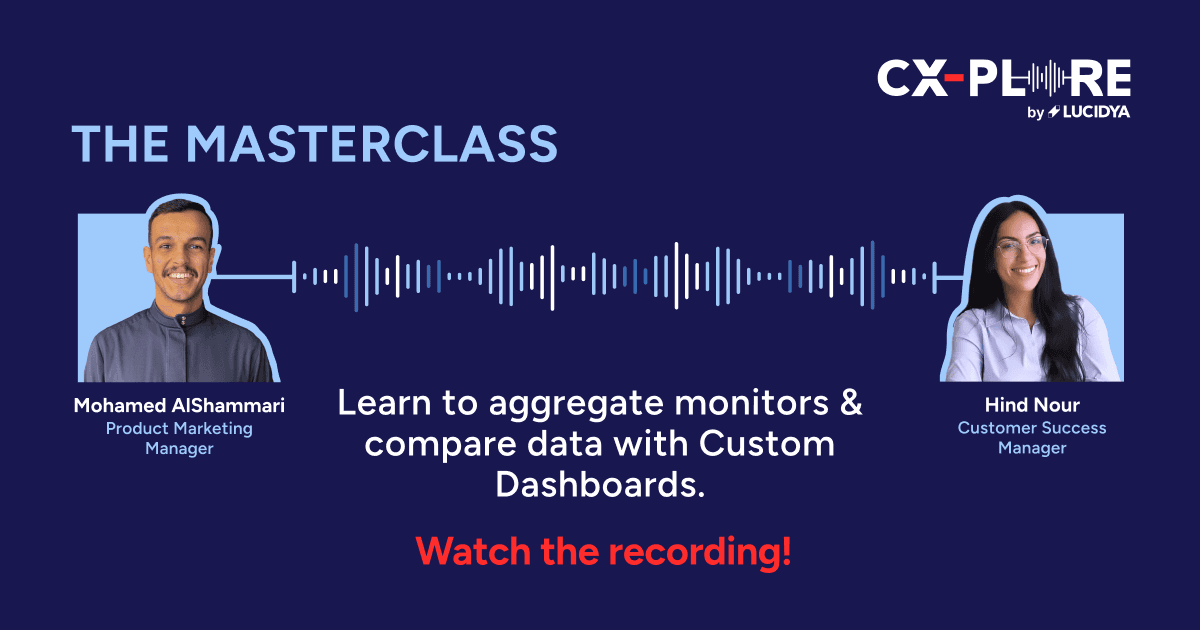 CX-PLORE
by LUCIDYA

THE MASTERCLASS

Mohamed AlShammari
Product Marketing Manager

Learn to aggregate monitors & compare data with Custom Dashboards.

Hind Nour
Customer Success Manager

Watch the recording!